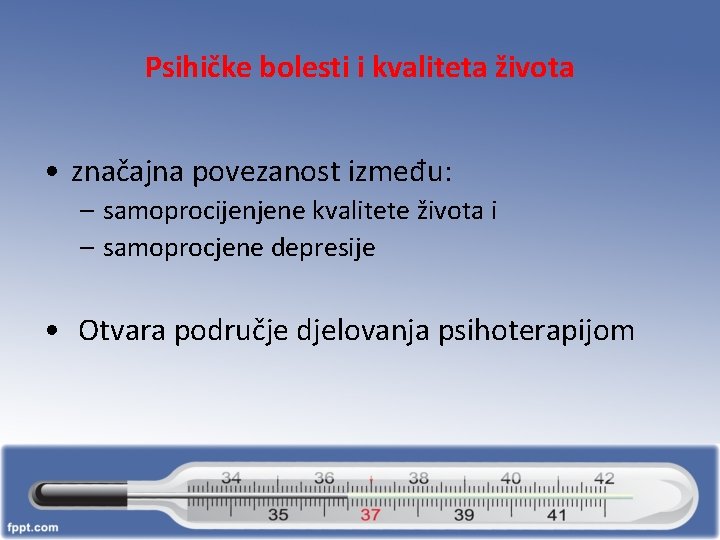 Psihičke bolesti i kvaliteta života

• značajna povezanost između:
– samoprocijenjene kvalitete života i
– samoprocjene depresije

• Otvara područje djelovanja psihoterapijom

34 36 38 40 42
35 37 39 41

fppt.com